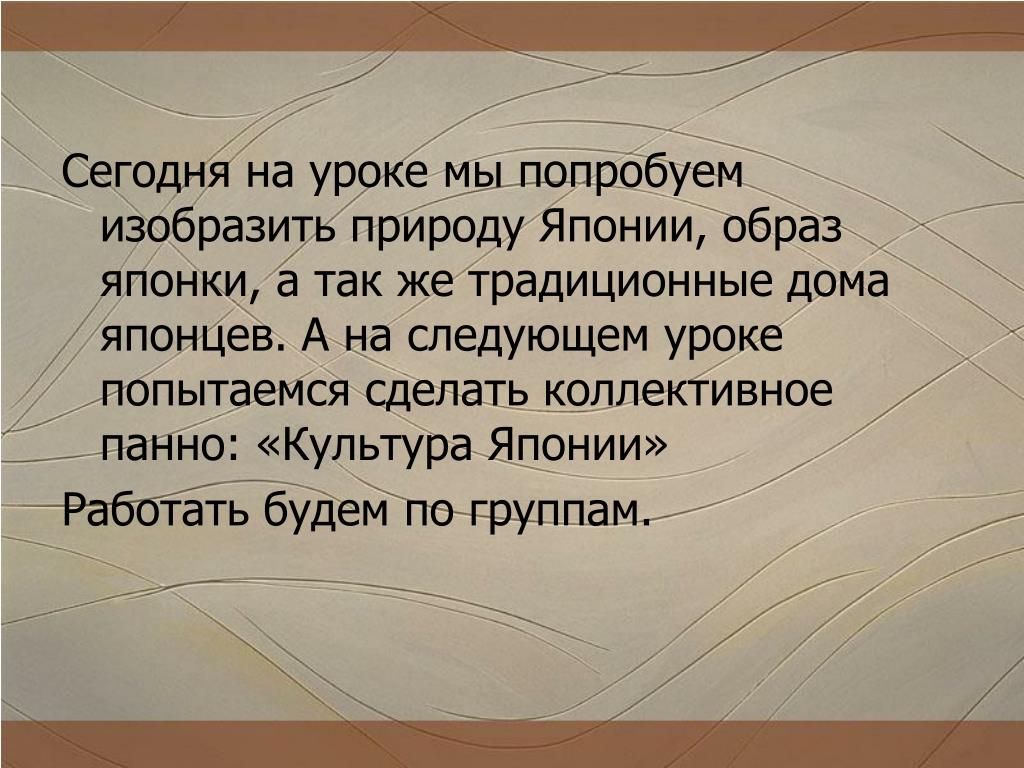 Сегодня на уроке мы попробуем изобразить природу Японии, образ японки, а так же традиционные дома японцев. А на следующем уроке попытаемся сделать коллективное панно: «Культура Японии»

Работать будем по группам.